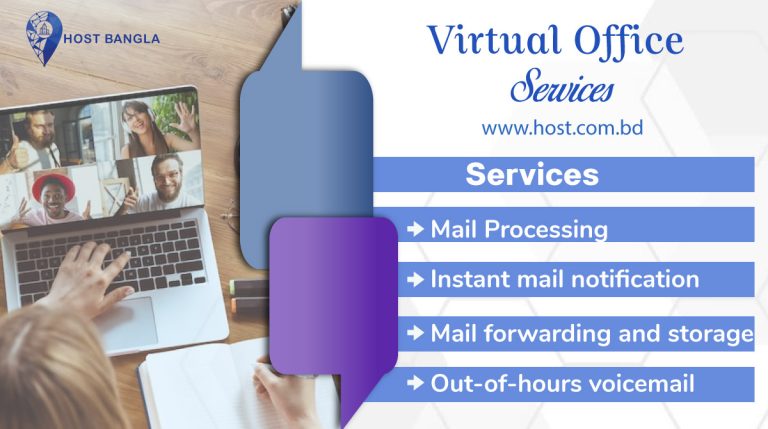 HOST BANGLA

Virtual Office
Services

www.host.com.bd

Services

➔ Mail Processing

➔ Instant mail notification

➔ Mail forwarding and storage

➔ Out-of-hours voicemail